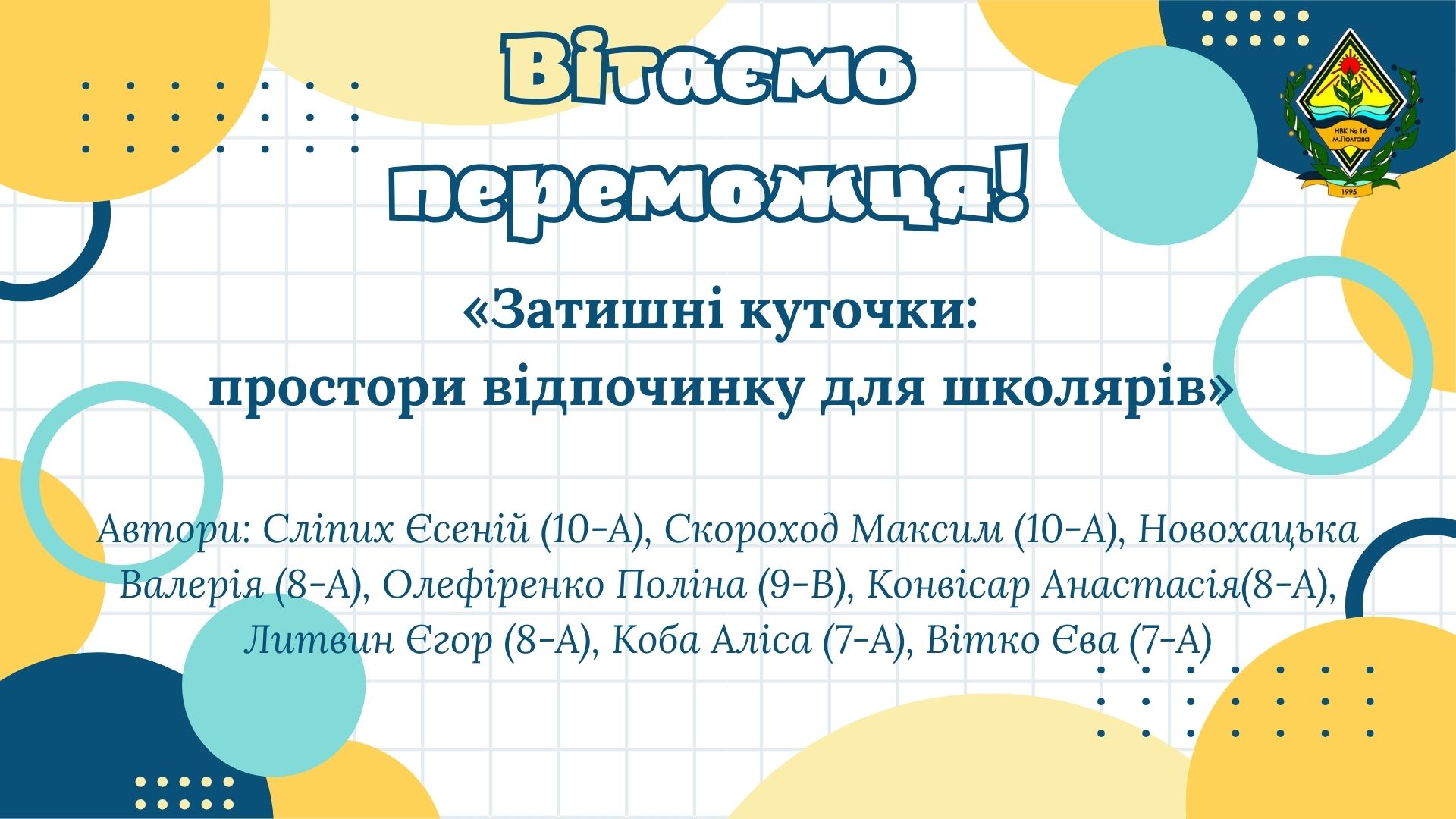 Вітаємо переможця!

НВК № 16 м.Полтава
1995

«Затишні куточки: простори відпочинку для школярів»

Автори: Сліпих Єсеній (10-А), Скороход Максим (10-А), Новохацька Валерія (8-А), Олефіренко Поліна (9-В), Конвісар Анастасія(8-А), Литвин Єгор (8-А), Коба Аліса (7-А), Вітко Єва (7-А)